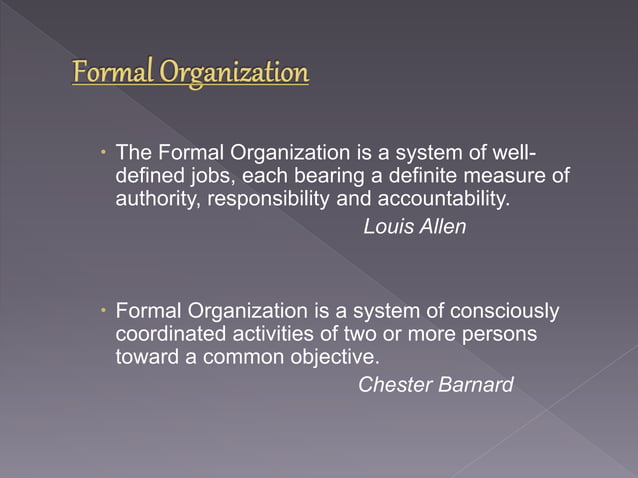 Formal Organization

• The Formal Organization is a system of well-defined jobs, each bearing a definite measure of authority, responsibility and accountability.
Louis Allen

• Formal Organization is a system of consciously coordinated activities of two or more persons toward a common objective.
Chester Barnard